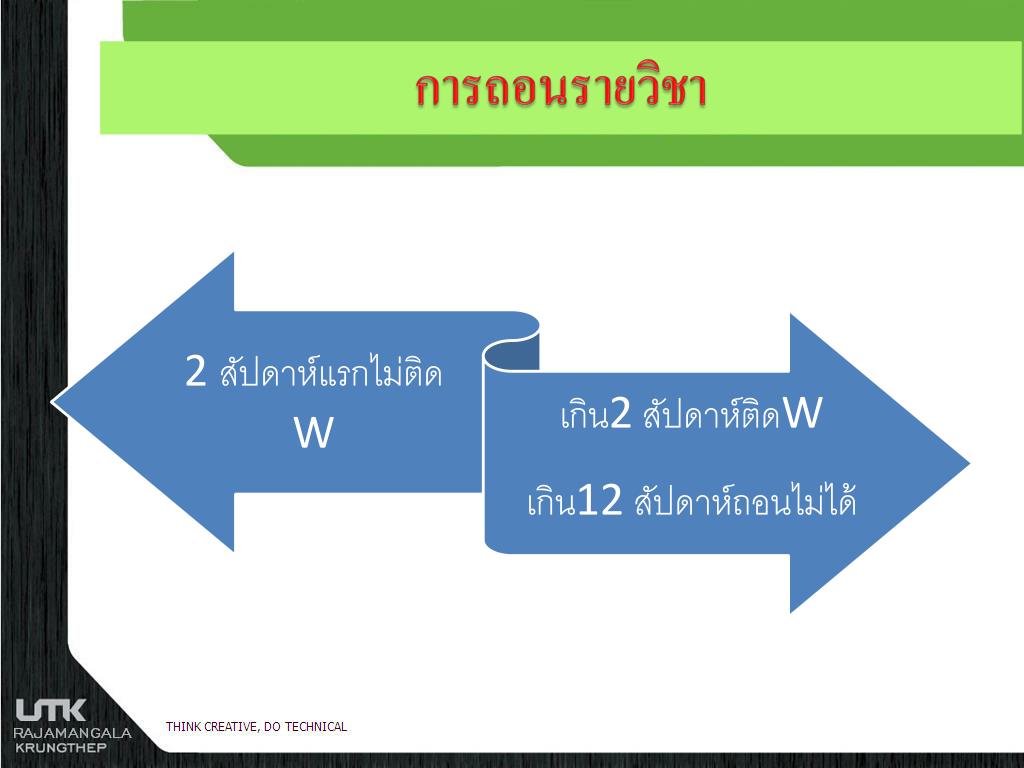 การถอนรายวิชา

2 สัปดาห์แรกไม่ติด W

เกิน2 สัปดาห์ติดW

เกิน12 สัปดาห์ถอนไม่ได้

UTK
RAJAMANGALA
KRUNGTHEP

THINK CREATIVE, DO TECHNICAL